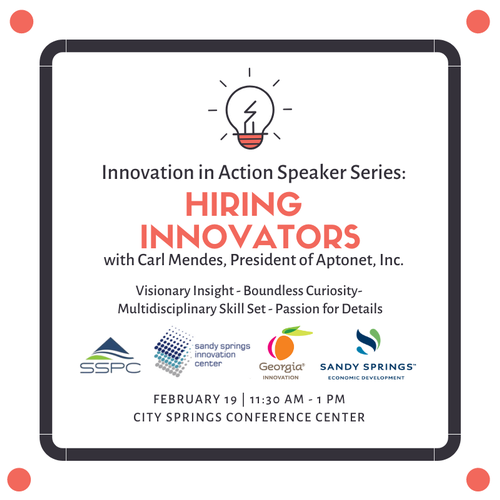 Innovation in Action Speaker Series:

HIRING INNOVATORS

with Carl Mendes, President of Aptonet, Inc.

Visionary Insight - Boundless Curiosity- Multidisciplinary Skill Set - Passion for Details

SSPC

sandy springs innovation center

Georgia® INNOVATION

SANDY SPRINGS™ ECONOMIC DEVELOPMENT

FEBRUARY 19 | 11:30 AM - 1 PM
CITY SPRINGS CONFERENCE CENTER